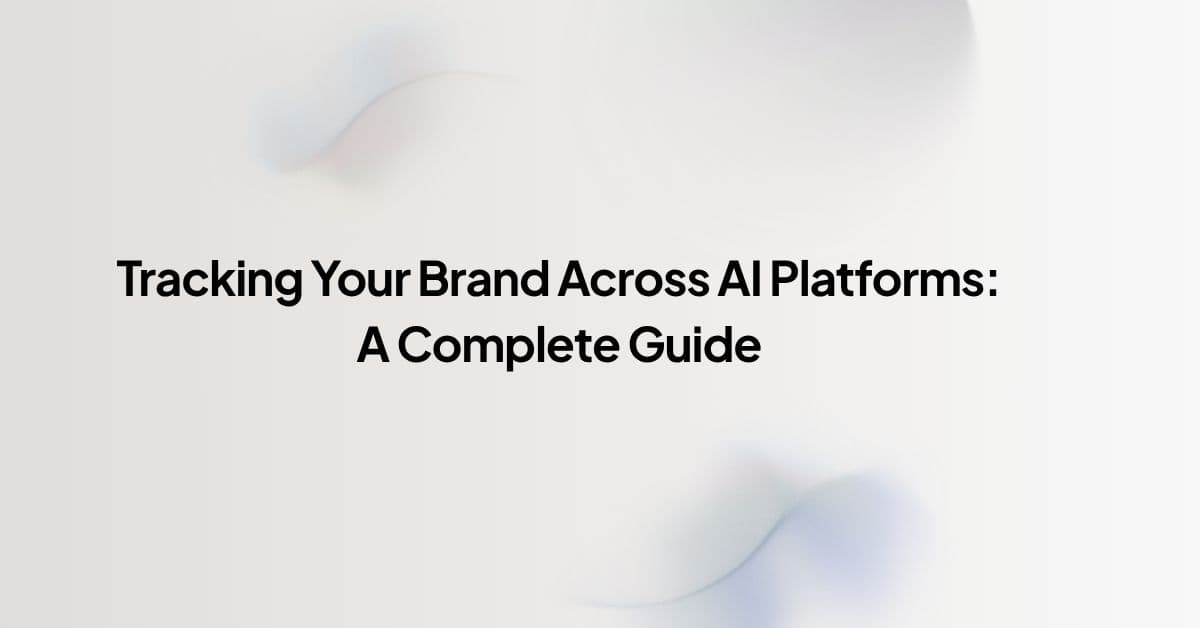 Tracking Your Brand Across AI Platforms: A Complete Guide